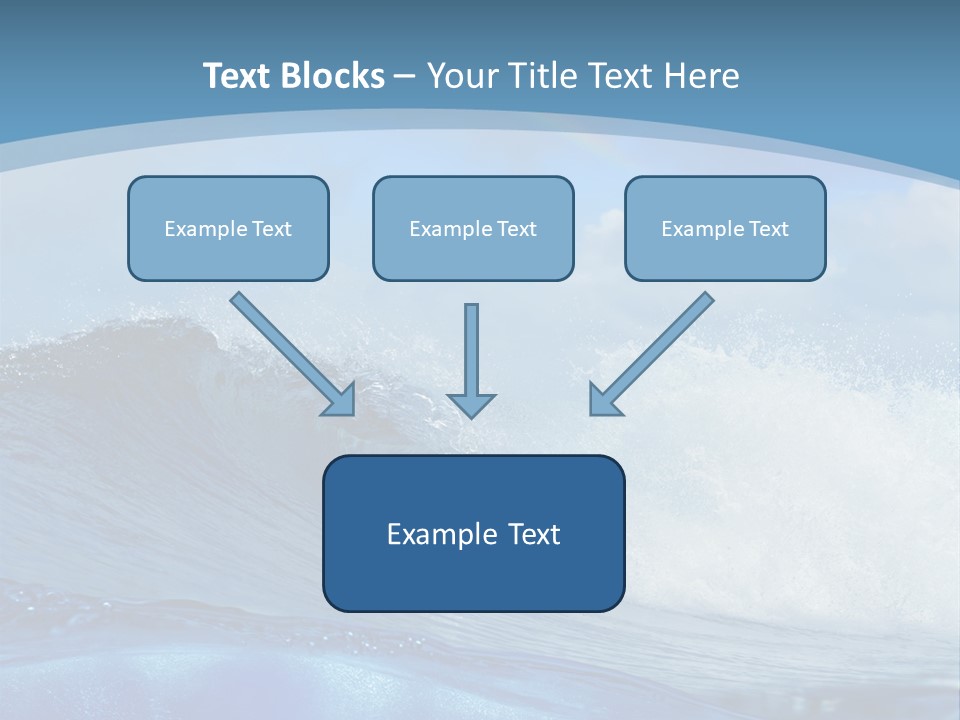 Text Blocks – Your Title Text Here

Example Text

Example Text

Example Text

Example Text